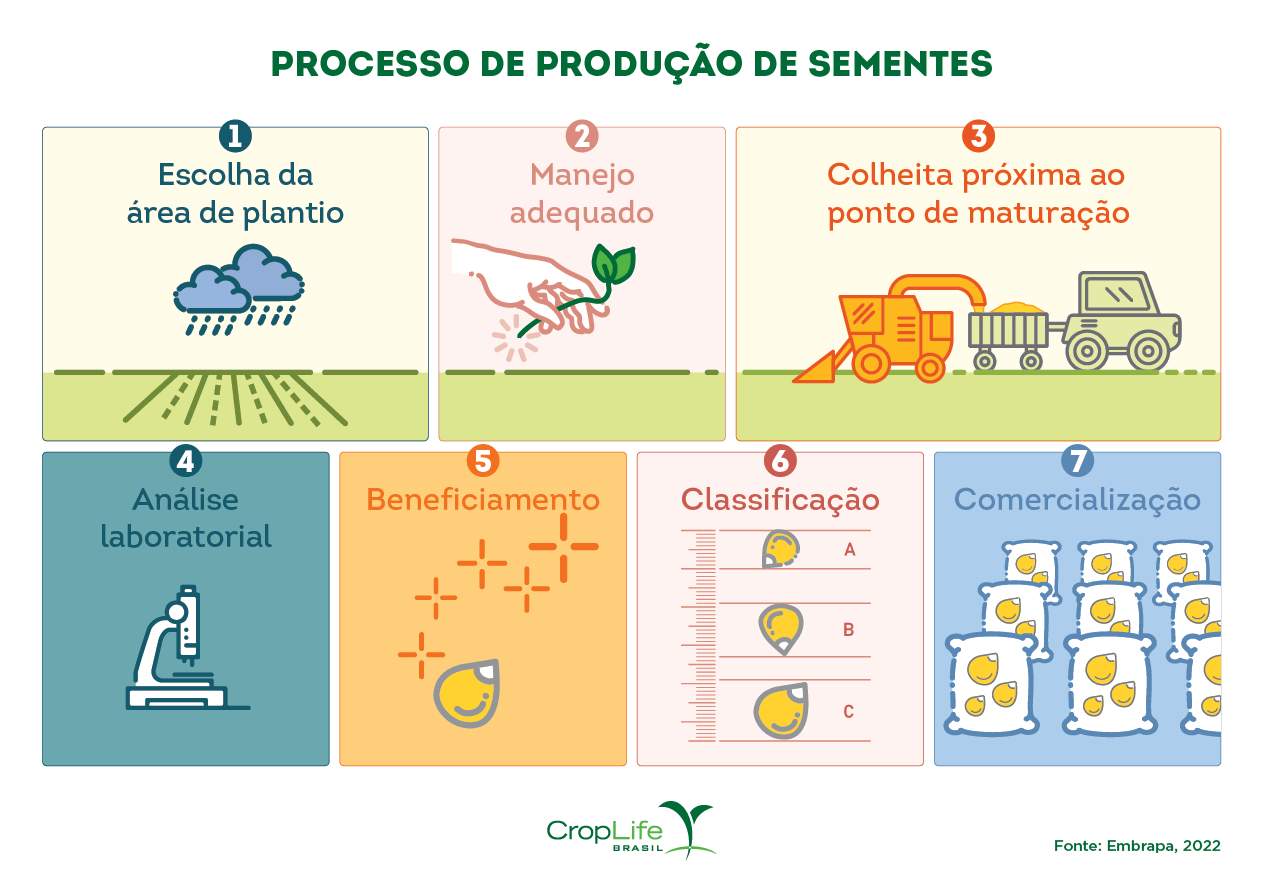 PROCESSO DE PRODUÇÃO DE SEMENTES

1
Escolha da área de plantio

2
Manejo adequado

3
Colheita próxima ao ponto de maturação

4
Análise laboratorial

5
Beneficiamento

6
Classificação

A

B

C

7
Comercialização

CropLife BRASIL

Fonte: Embrapa, 2022